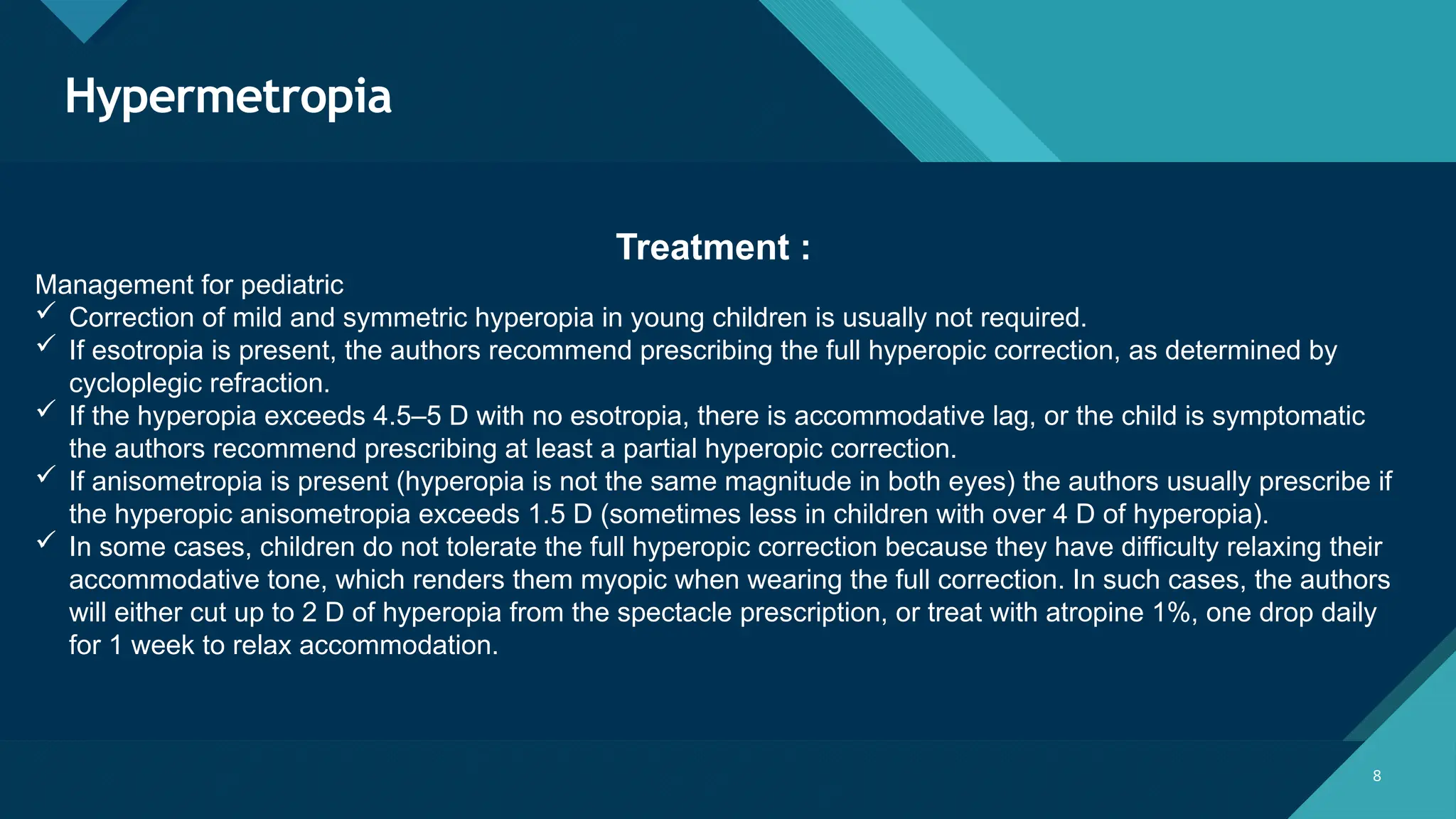 Hypermetropia

Treatment :

Management for pediatric
✓ Correction of mild and symmetric hyperopia in young children is usually not required.
✓ If esotropia is present, the authors recommend prescribing the full hyperopic correction, as determined by cycloplegic refraction.
✓ If the hyperopia exceeds 4.5–5 D with no esotropia, there is accommodative lag, or the child is symptomatic the authors recommend prescribing at least a partial hyperopic correction.
✓ If anisometropia is present (hyperopia is not the same magnitude in both eyes) the authors usually prescribe if the hyperopic anisometropia exceeds 1.5 D (sometimes less in children with over 4 D of hyperopia).
✓ In some cases, children do not tolerate the full hyperopic correction because they have difficulty relaxing their accommodative tone, which renders them myopic when wearing the full correction. In such cases, the authors will either cut up to 2 D of hyperopia from the spectacle prescription, or treat with atropine 1%, one drop daily for 1 week to relax accommodation.

8